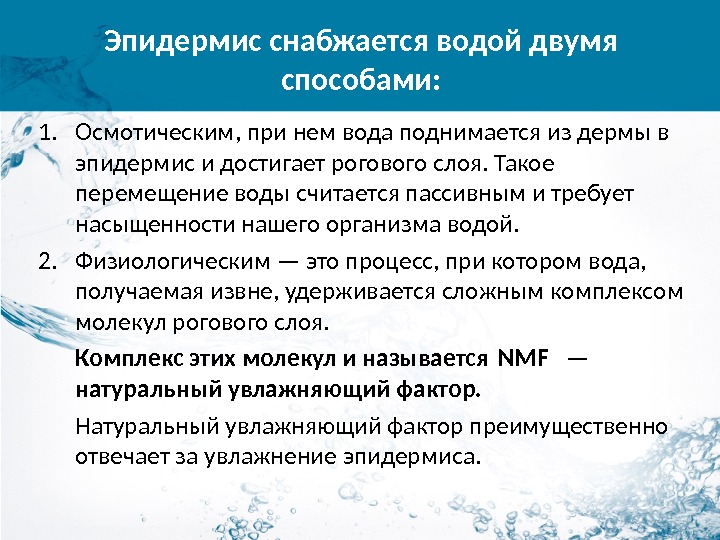 Эпидермис снабжается водой двумя способами:

1. Осмотическим, при нем вода поднимается из дермы в эпидермис и достигает рогового слоя. Такое перемещение воды считается пассивным и требует насыщенности нашего организма водой.

2. Физиологическим — это процесс, при котором вода, получаемая извне, удерживается сложным комплексом молекул рогового слоя.

Комплекс этих молекул и называется NMF — натуральный увлажняющий фактор.

Натуральный увлажняющий фактор преимущественно отвечает за увлажнение эпидермиса.